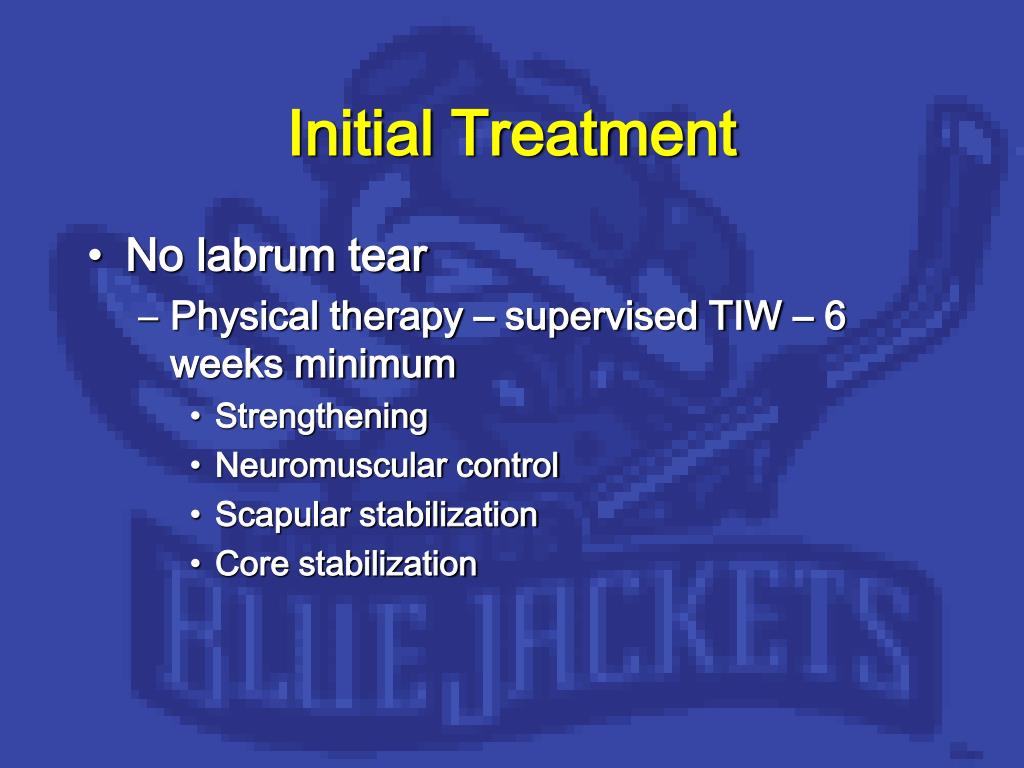 Initial Treatment

• No labrum tear
– Physical therapy – supervised TIW – 6 weeks minimum
• Strengthening
• Neuromuscular control
• Scapular stabilization
• Core stabilization

BLUE JACKETS